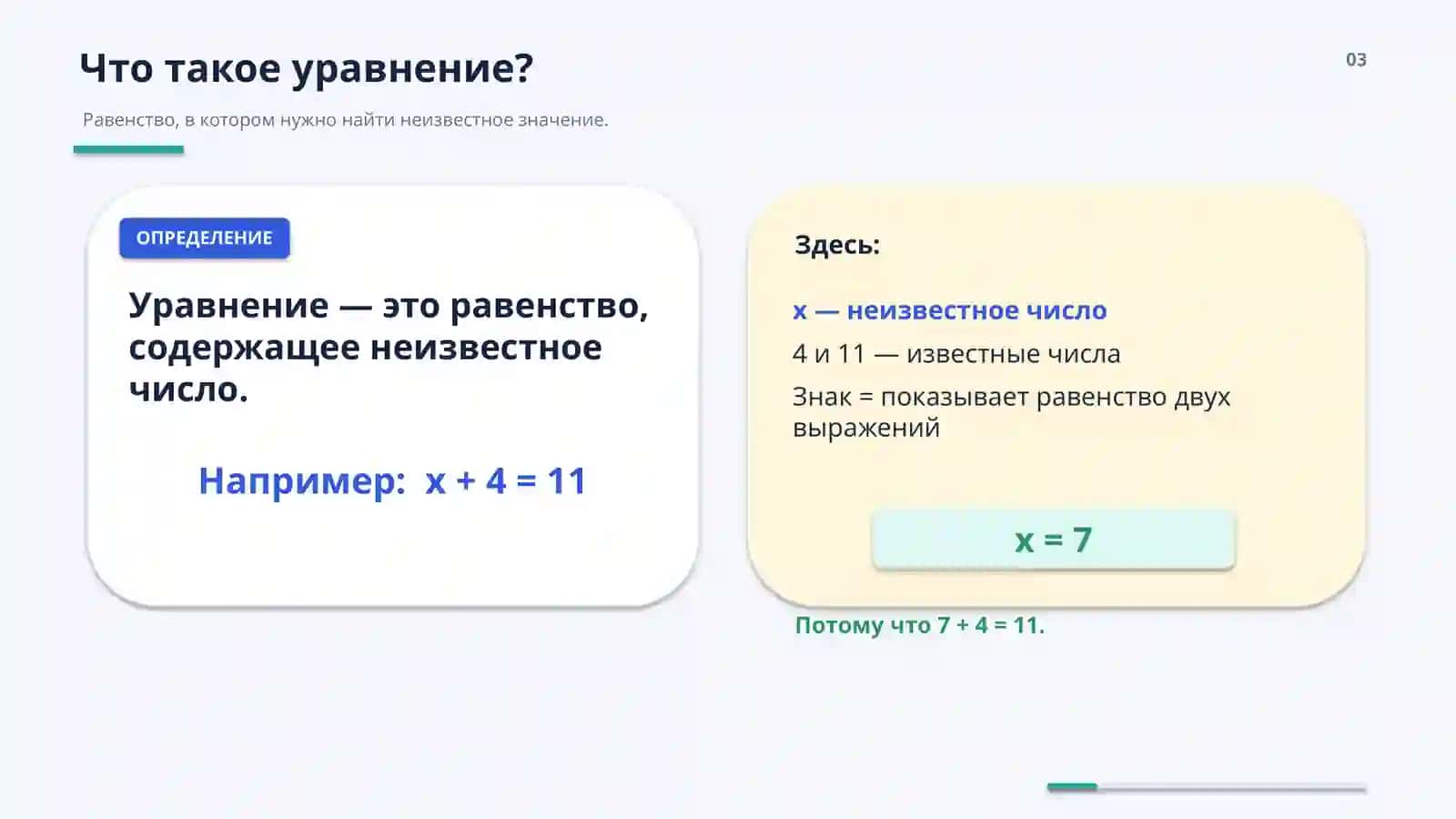 Что такое уравнение?

03

Равенство, в котором нужно найти неизвестное значение.

ОПРЕДЕЛЕНИЕ

Уравнение — это равенство, содержащее неизвестное число.

Например: $x + 4 = 11$

Здесь:

x — неизвестное число

4 и 11 — известные числа

Знак = показывает равенство двух выражений

$x = 7$

Потому что $7 + 4 = 11$.